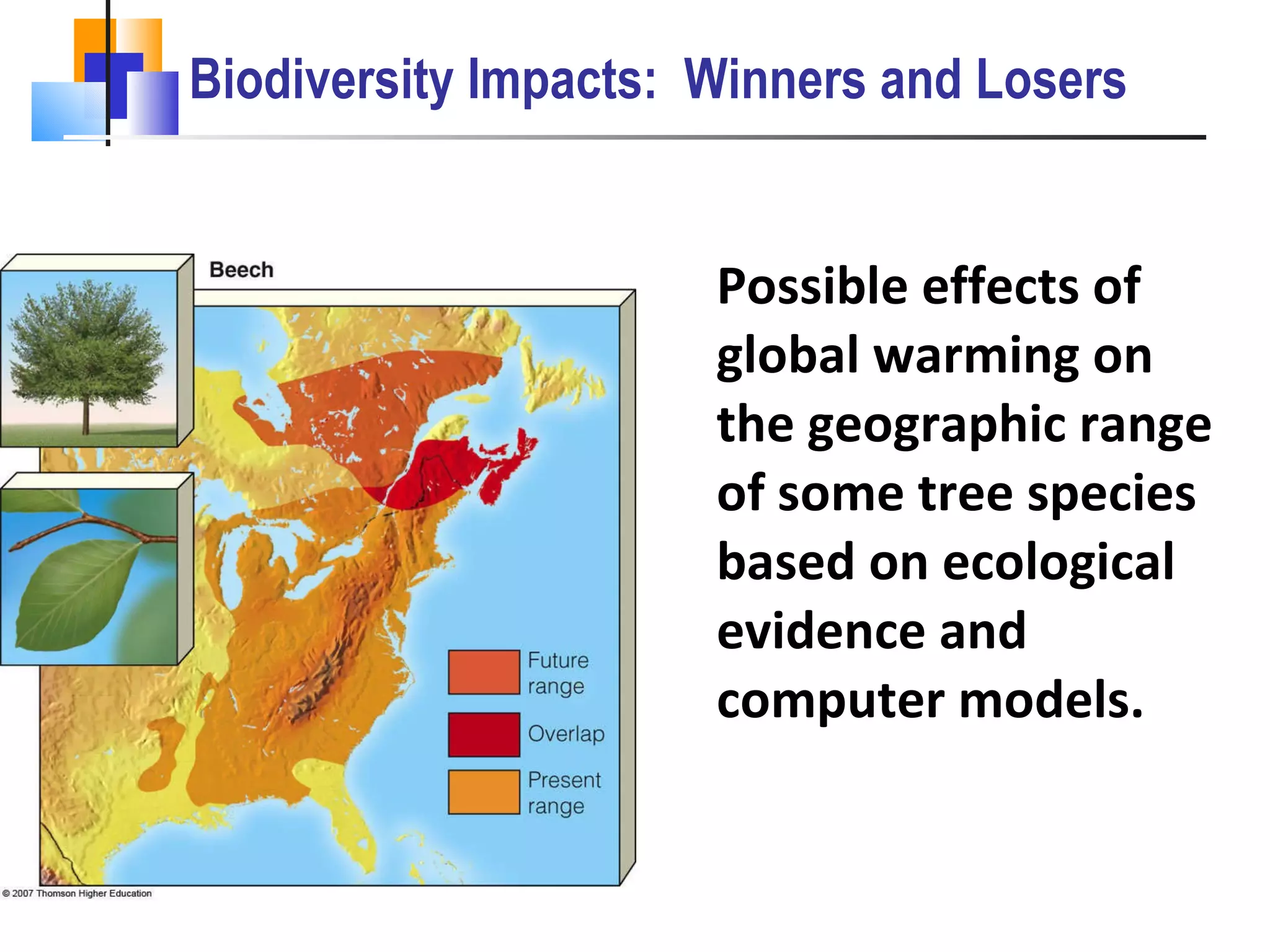 Biodiversity Impacts: Winners and Losers

Beech

Future range

Overlap

Present range

© 2007 Thomson Higher Education

Possible effects of global warming on the geographic range of some tree species based on ecological evidence and computer models.